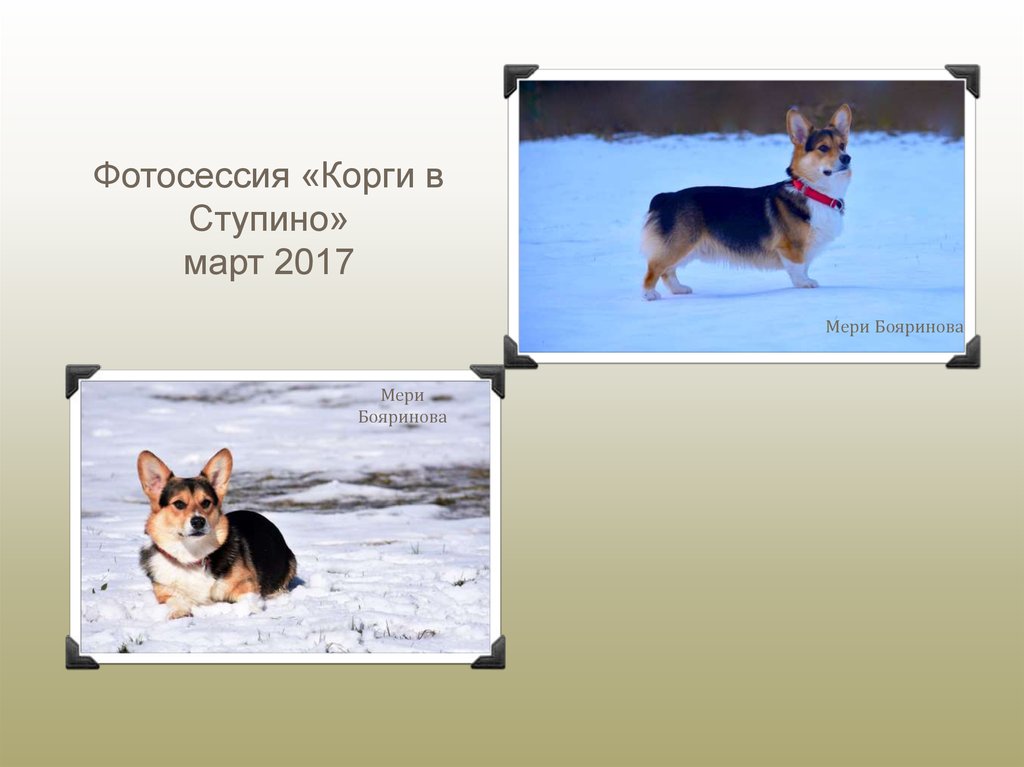 Фотосессия «Корги в Ступино»
март 2017

Мери Бояринова

Мери Бояринова